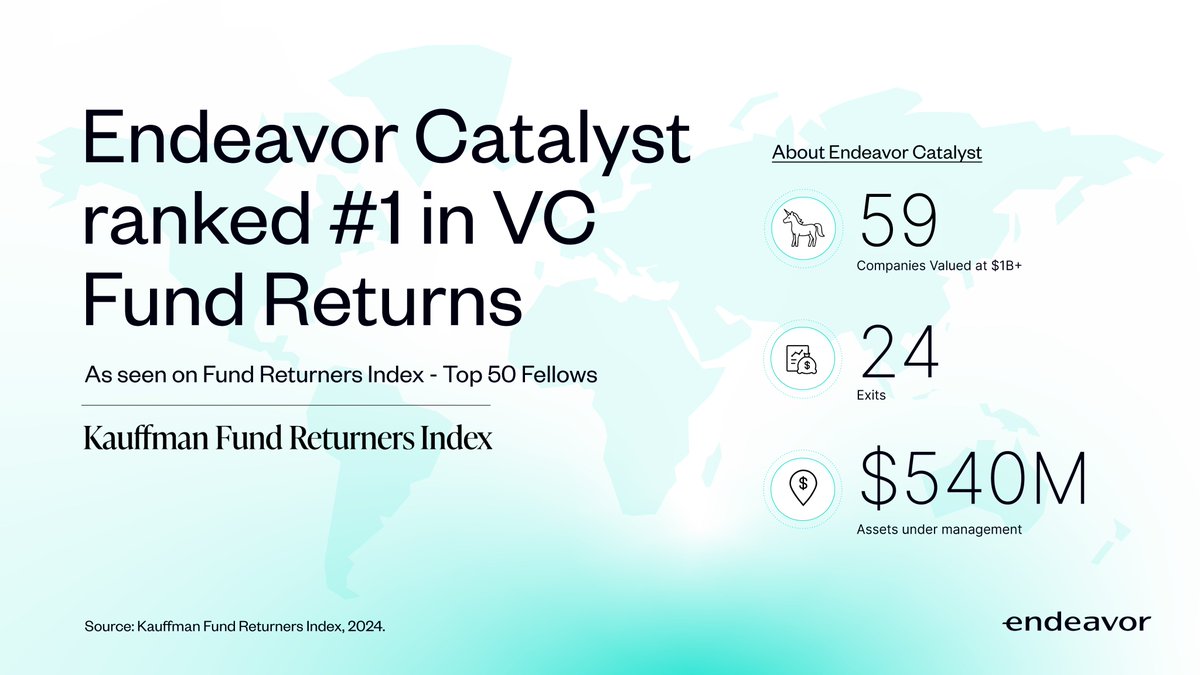 Endeavor Catalyst ranked #1 in VC Fund Returns

As seen on Fund Returners Index - Top 50 Fellows

Kauffman Fund Returners Index

About Endeavor Catalyst

59
Companies Valued at $1B+

24
Exits

$540M
Assets under management

Source: Kauffman Fund Returners Index, 2024.

endeavor